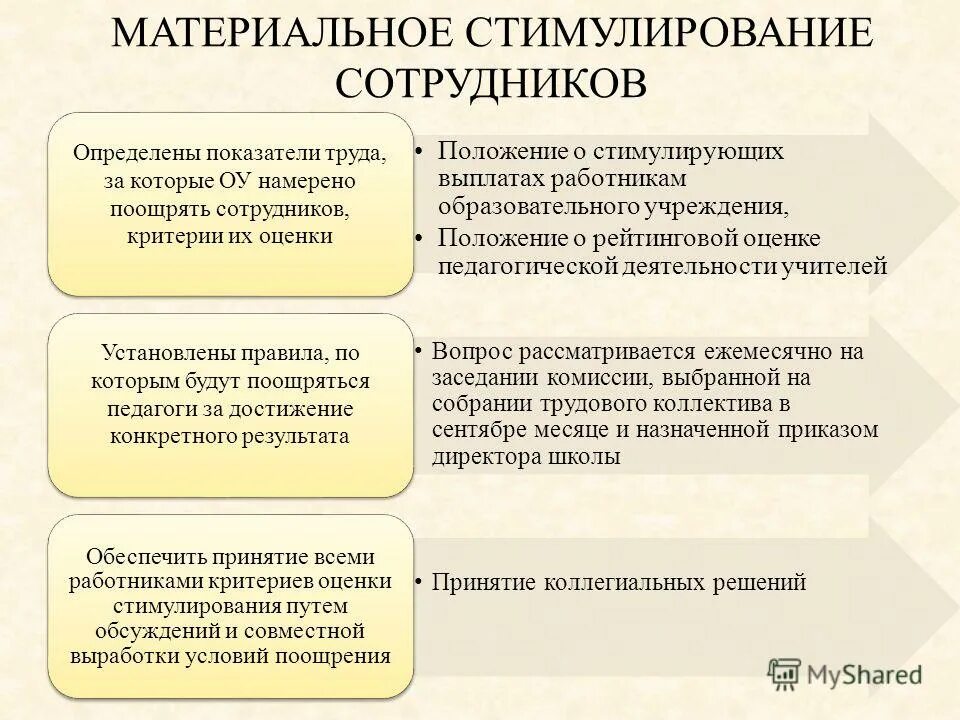 МАТЕРИАЛЬНОЕ СТИМУЛИРОВАНИЕ СОТРУДНИКОВ

Определены показатели труда, за которые ОУ намерено поощрять сотрудников, критерии их оценки

• Положение о стимулирующих выплатах работникам образовательного учреждения,
• Положение о рейтинговой оценке педагогической деятельности учителей

Установлены правила, по которым будут поощряться педагоги за достижение конкретного результата

• Вопрос рассматривается ежемесячно на заседании комиссии, выбранной на собрании трудового коллектива в сентябре месяце и назначенной приказом директора школы

Обеспечить принятие всеми работниками критериев оценки стимулирования путем обсуждений и совместной выработки условий поощрения

• Принятие коллегиальных решений

MyShared